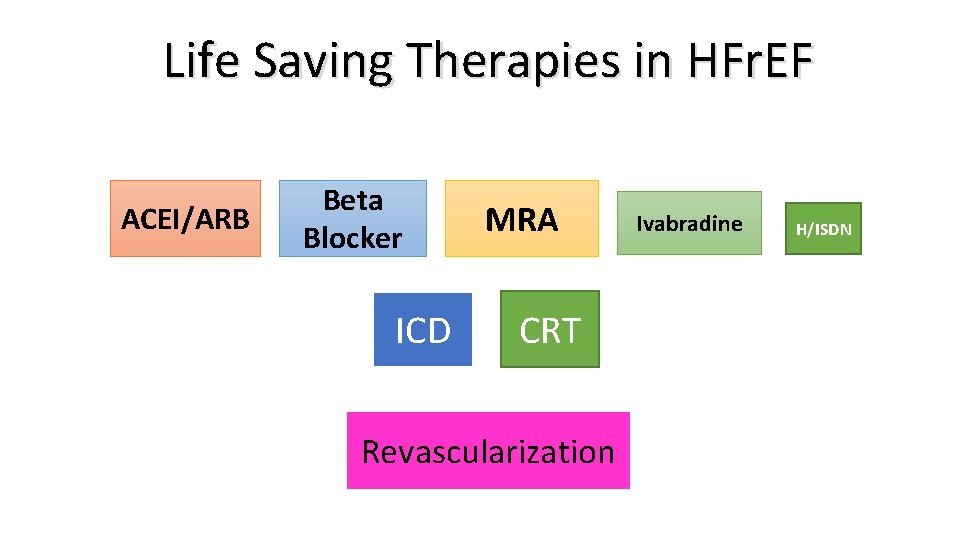 Life Saving Therapies in HFrEF

ACEI/ARB

Beta Blocker

MRA

Ivabradine

H/ISDN

ICD

CRT

Revascularization